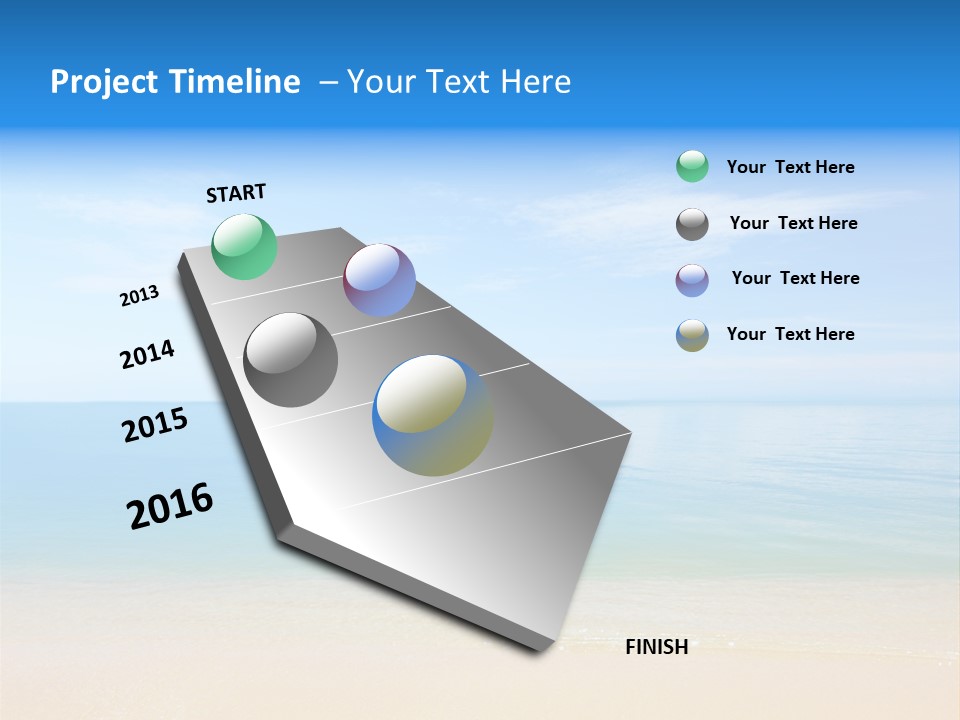 Project Timeline – Your Text Here

START

2013

2014

2015

2016

FINISH

Your Text Here

Your Text Here

Your Text Here

Your Text Here